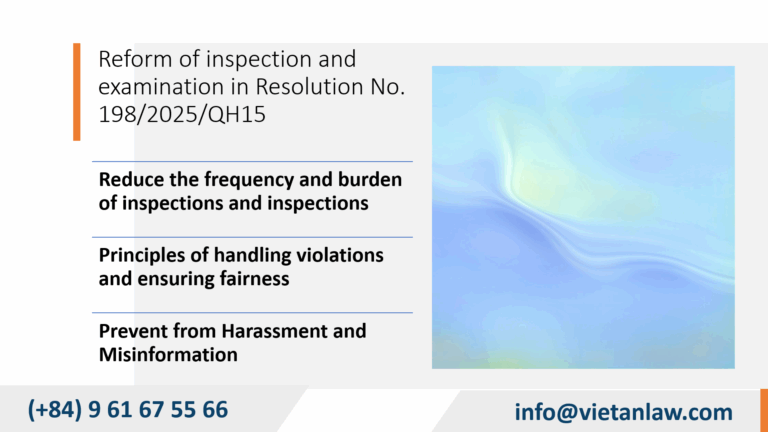 Reform of inspection and examination in Resolution No. 198/2025/QH15

Reduce the frequency and burden of inspections and inspections

Principles of handling violations and ensuring fairness

Prevent from Harassment and Misinformation

(+84) 9 61 67 55 66

info@vietanlaw.com